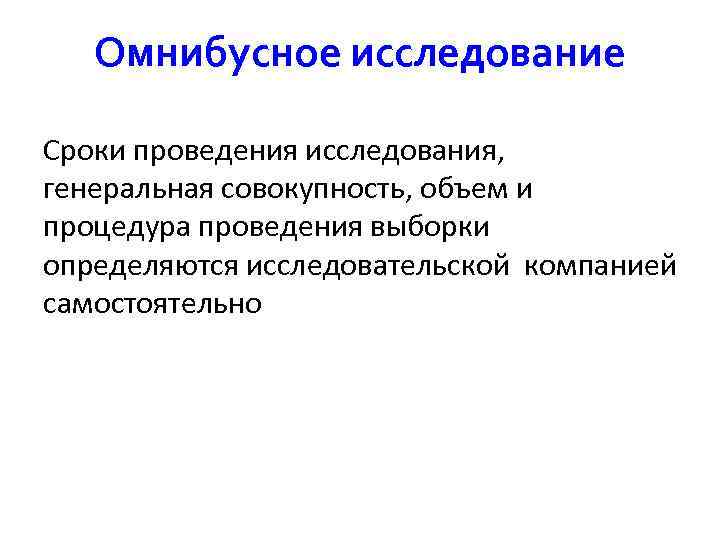 Омнибусное исследование

Сроки проведения исследования, генеральная совокупность, объем и процедура проведения выборки определяются исследовательской компанией самостоятельно